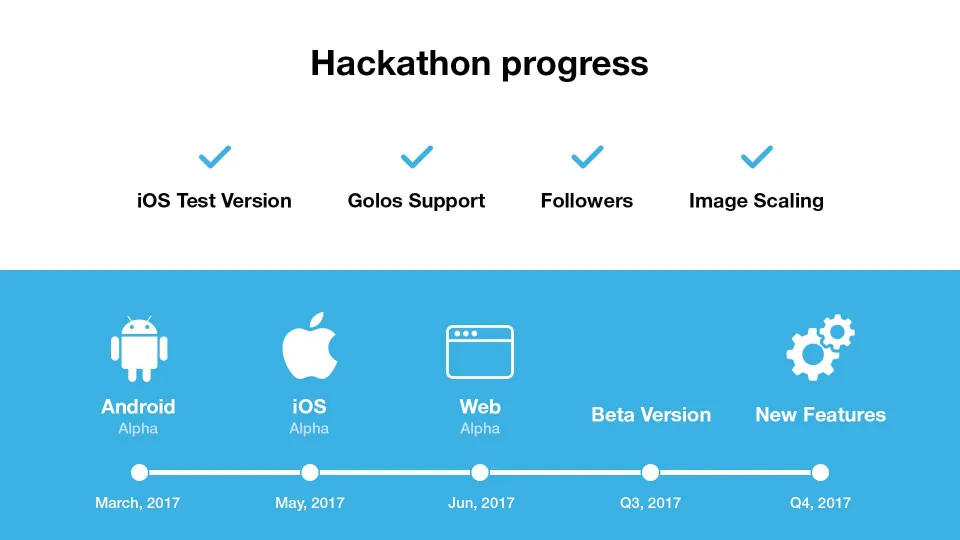 Hackathon progress

iOS Test Version

Golos Support

Followers

Image Scaling

Android
Alpha

iOS
Alpha

Web
Alpha

Beta Version

New Features

March, 2017

May, 2017

Jun, 2017

Q3, 2017

Q4, 2017